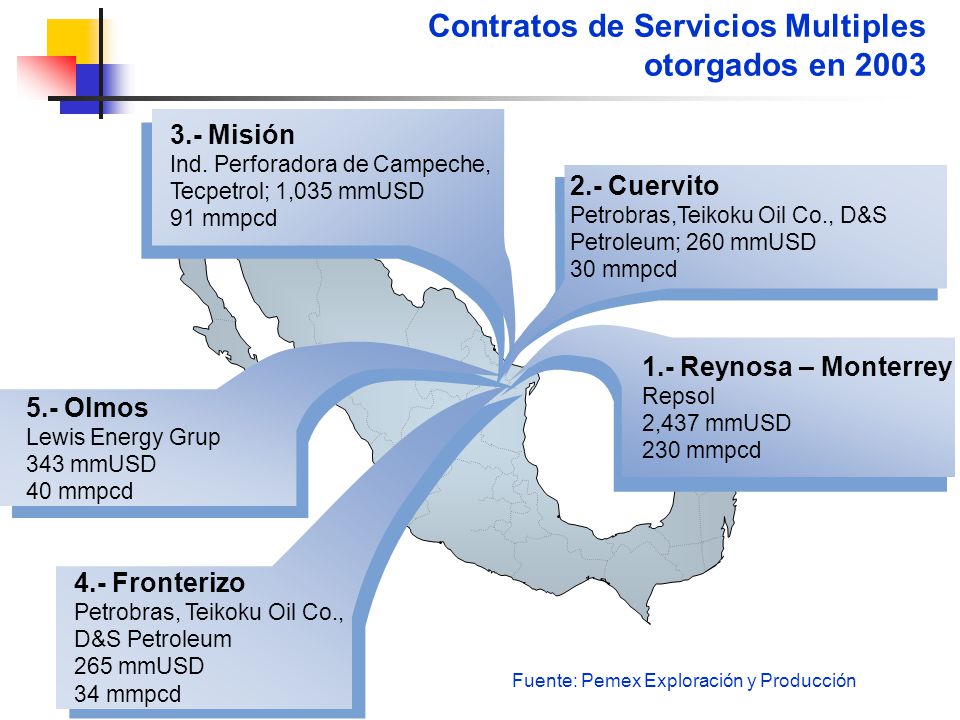 Contratos de Servicios Multiples otorgados en 2003

3.- Misión
Ind. Perforadora de Campeche, Tecpetrol; 1,035 mmUSD
91 mmpcd

2.- Cuervito
Petrobras,Teikoku Oil Co., D&S Petroleum; 260 mmUSD
30 mmpcd

1.- Reynosa – Monterrey
Repsol
2,437 mmUSD
230 mmpcd

5.- Olmos
Lewis Energy Grup
343 mmUSD
40 mmpcd

4.- Fronterizo
Petrobras, Teikoku Oil Co., D&S Petroleum
265 mmUSD
34 mmpcd

Fuente: Pemex Exploración y Producción